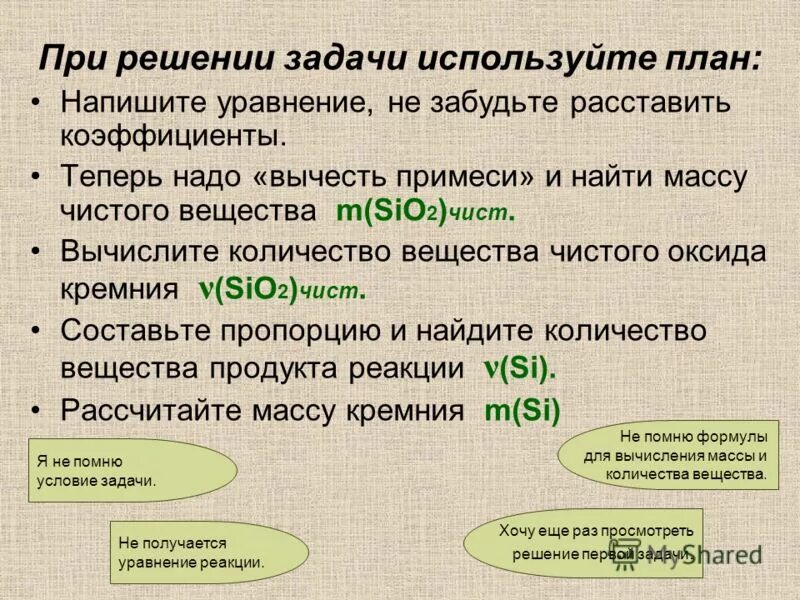 При решении задачи используйте план:

• Напишите уравнение, не забудьте расставить коэффициенты.

• Теперь надо «вычесть примеси» и найти массу чистого вещества $m(SiO_2)_{чист}$.

• Вычислите количество вещества чистого оксида кремния $\nu(SiO_2)_{чист}$.

• Составьте пропорцию и найдите количество вещества продукта реакции $\nu(Si)$.

• Рассчитайте массу кремния $m(Si)$

Я не помню условие задачи.

Не помню формулы для вычисления массы и количества вещества.

Не получается уравнение реакции.

Хочу еще раз просмотреть решение первой задачи.

MyShared